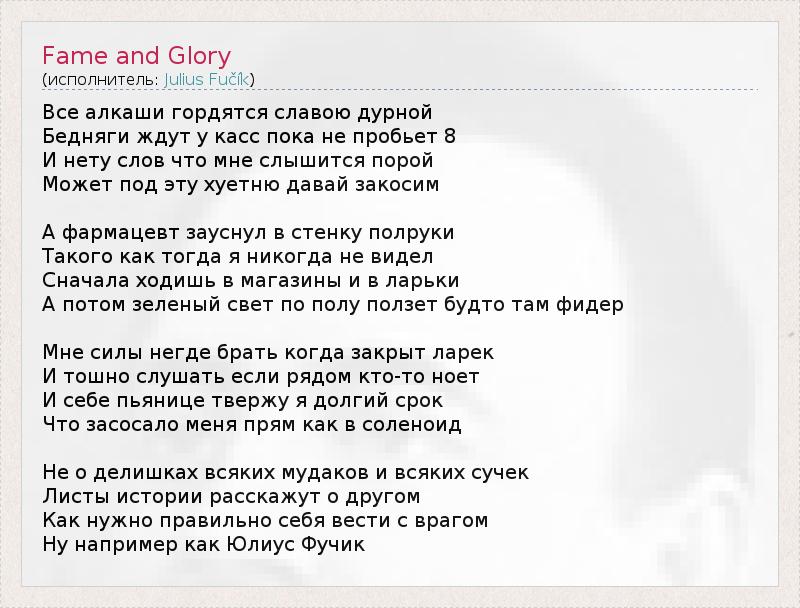 Fame and Glory
(исполнитель: Julius Fučík)

Все алкаши гордятся славою дурной
Бедняги ждут у касс пока не пробьет 8
И нету слов что мне слышится порой
Может под эту хуетню давай закосим

А фармацевт зауснул в стенку полруки
Такого как тогда я никогда не видел
Сначала ходишь в магазины и в ларьки
А потом зеленый свет по полу ползет будто там фидер

Мне силы негде брать когда закрыт ларек
И тошно слушать если рядом кто-то ноет
И себе пьянице твержу я долгий срок
Что засосало меня прям как в соленоид

Не о делишках всяких мудаков и всяких сучек
Листы истории расскажут о другом
Как нужно правильно себя вести с врагом
Ну например как Юлиус Фучик